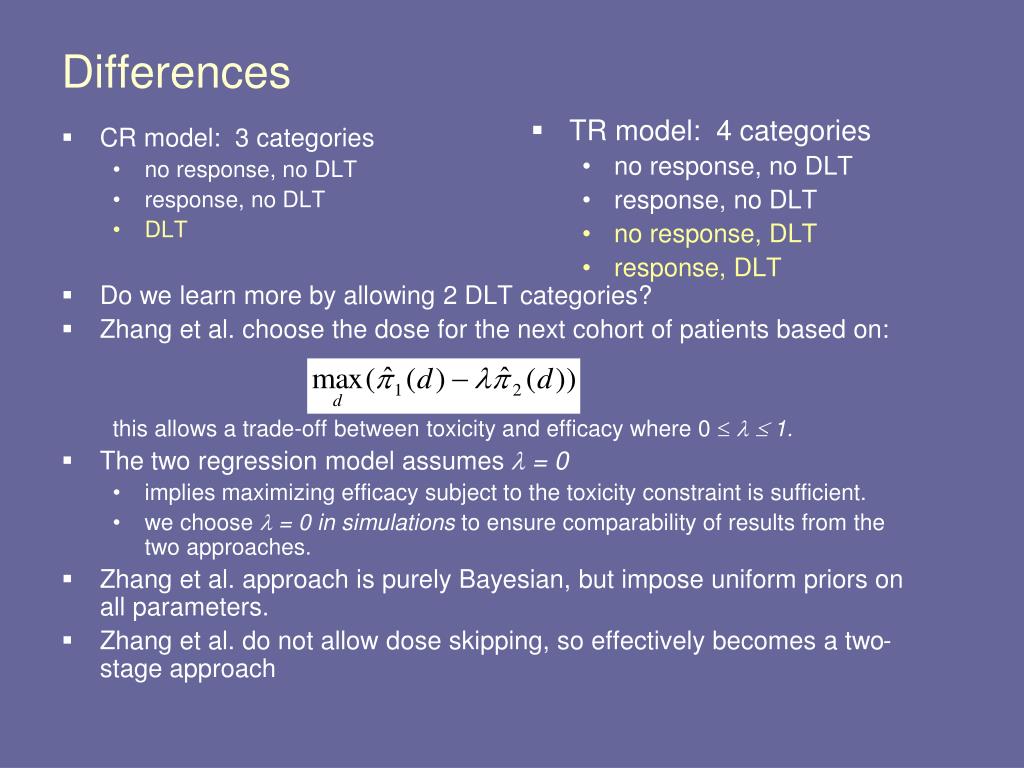 Differences

- CR model: 3 categories
  - no response, no DLT
  - response, no DLT
  - DLT

- TR model: 4 categories
  - no response, no DLT
  - response, no DLT
  - no response, DLT
  - response, DLT

- Do we learn more by allowing 2 DLT categories?
- Zhang et al. choose the dose for the next cohort of patients based on:

$\max_{d}(\hat{\pi}_1(d) - \lambda\hat{\pi}_2(d))$

this allows a trade-off between toxicity and efficacy where $0 \leq \lambda \leq 1$.

- The two regression model assumes $\lambda = 0$
  - implies maximizing efficacy subject to the toxicity constraint is sufficient.
  - we choose $\lambda = 0$ in simulations to ensure comparability of results from the two approaches.
- Zhang et al. approach is purely Bayesian, but impose uniform priors on all parameters.
- Zhang et al. do not allow dose skipping, so effectively becomes a two-stage approach